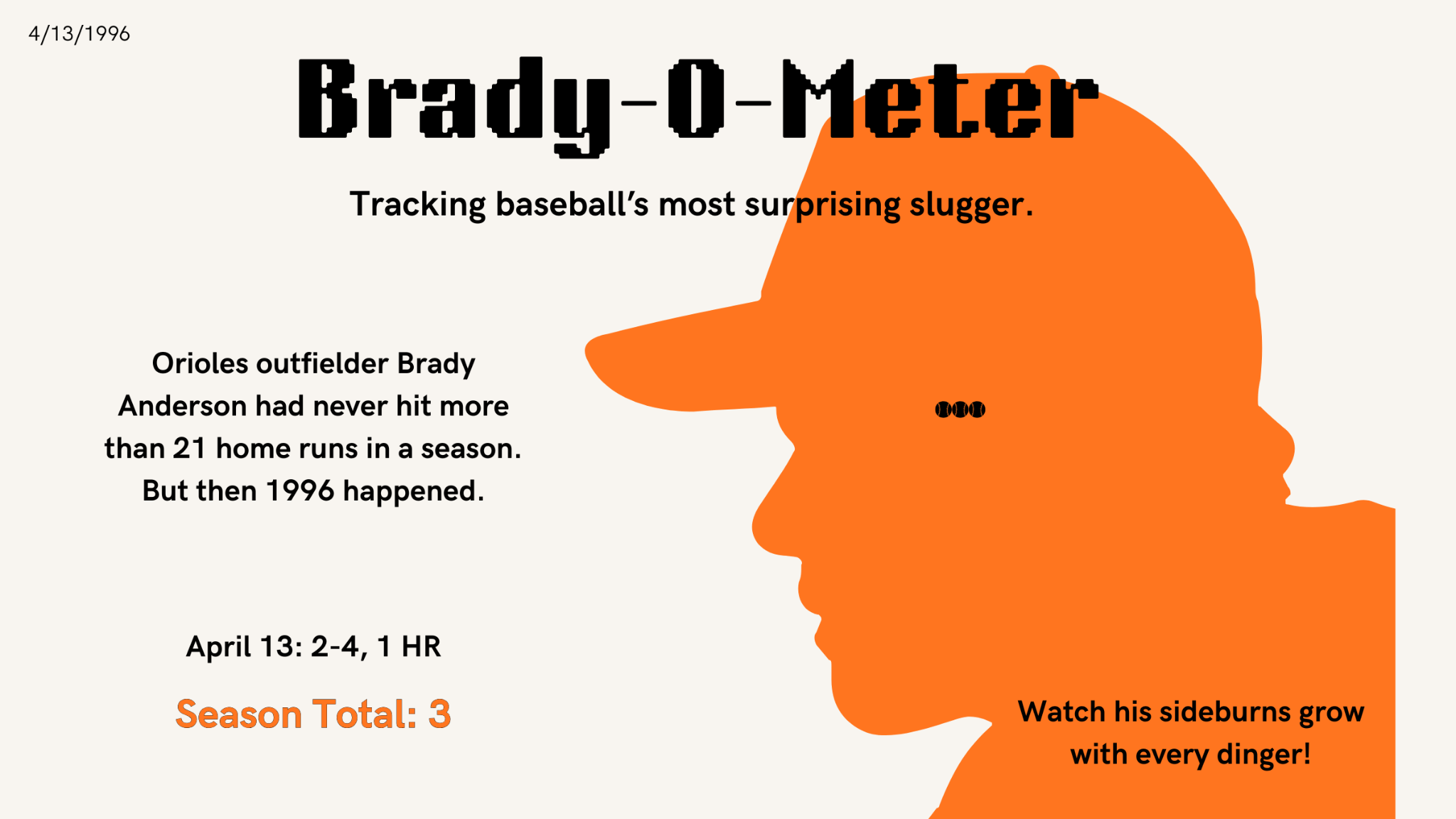 4/13/1996

Brady-O-Meter

Tracking baseball's most surprising slugger.

Orioles outfielder Brady Anderson had never hit more than 21 home runs in a season. But then 1996 happened.

April 13: 2-4, 1 HR

Season Total: 3

Watch his sideburns grow with every dinger!